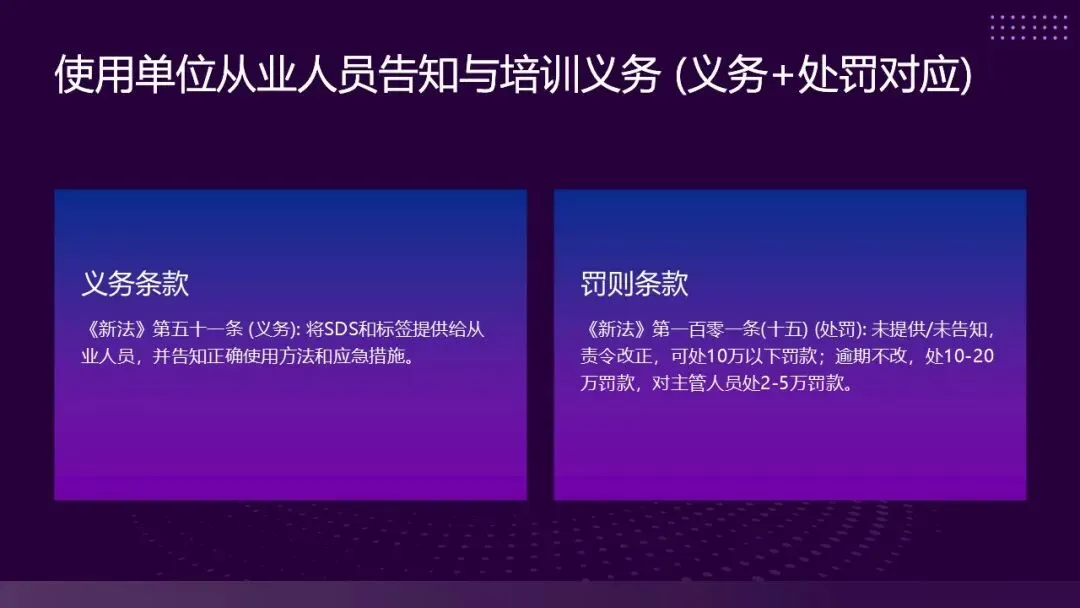 使用单位从业人员告知与培训义务 (义务+处罚对应)

义务条款

《新法》第五十一条 (义务): 将SDS和标签提供给从业人员，并告知正确使用方法和应急措施。

罚则条款

《新法》第一百零一条(十五) (处罚): 未提供/未告知，责令改正，可处10万以下罚款；逾期不改，处10-20万罚款，对主管人员处2-5万罚款。